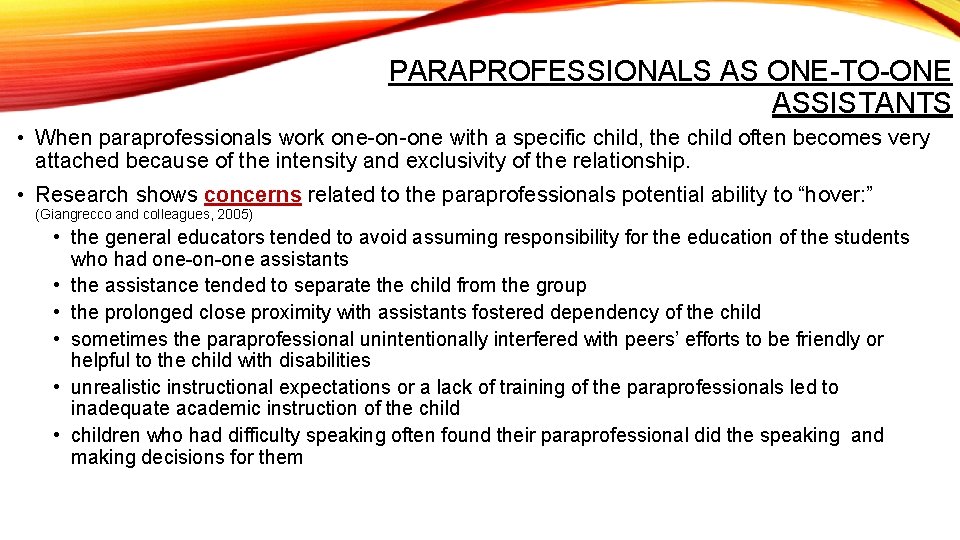 PARAPROFESSIONALS AS ONE-TO-ONE ASSISTANTS

• When paraprofessionals work one-on-one with a specific child, the child often becomes very attached because of the intensity and exclusivity of the relationship.

• Research shows concerns related to the paraprofessionals potential ability to “hover:” (Giangrecco and colleagues, 2005)
  • the general educators tended to avoid assuming responsibility for the education of the students who had one-on-one assistants
  • the assistance tended to separate the child from the group
  • the prolonged close proximity with assistants fostered dependency of the child
  • sometimes the paraprofessional unintentionally interfered with peers’ efforts to be friendly or helpful to the child with disabilities
  • unrealistic instructional expectations or a lack of training of the paraprofessionals led to inadequate academic instruction of the child
  • children who had difficulty speaking often found their paraprofessional did the speaking and making decisions for them